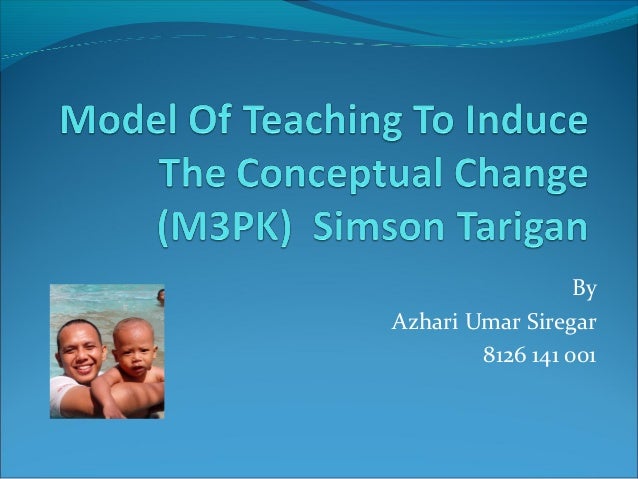 Model Of Teaching To Induce The Conceptual Change (M3PK) Simson Tarigan

By
Azhari Umar Siregar
8126 141 001